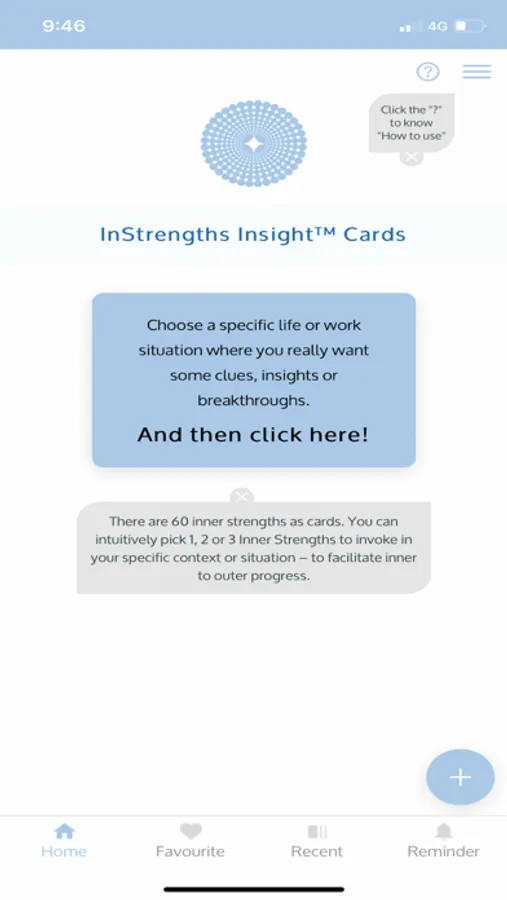 9:46

4G

?

Click the "?" to know "How to use"

InStrengths Insight™ Cards

Choose a specific life or work situation where you really want some clues, insights or breakthroughs.

And then click here!

There are 60 inner strengths as cards. You can intuitively pick 1, 2 or 3 Inner Strengths to invoke in your specific context or situation – to facilitate inner to outer progress.

+

Home Favourite Recent Reminder